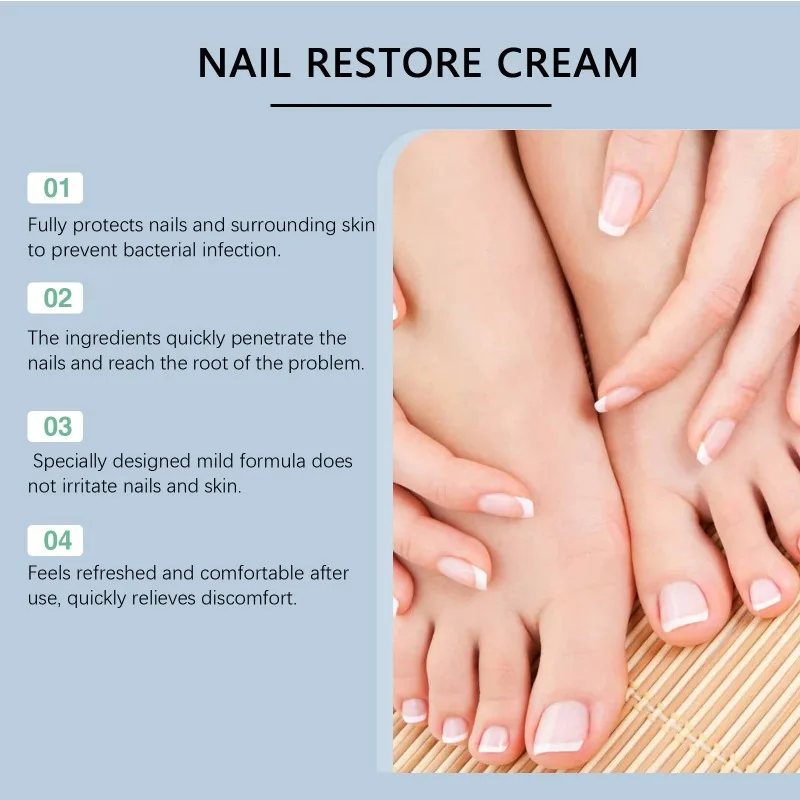 NAIL RESTORE CREAM

01

Fully protects nails and surrounding skin to prevent bacterial infection.

02

The ingredients quickly penetrate the nails and reach the root of the problem.

03

Specially designed mild formula does not irritate nails and skin.

04

Feels refreshed and comfortable after use, quickly relieves discomfort.